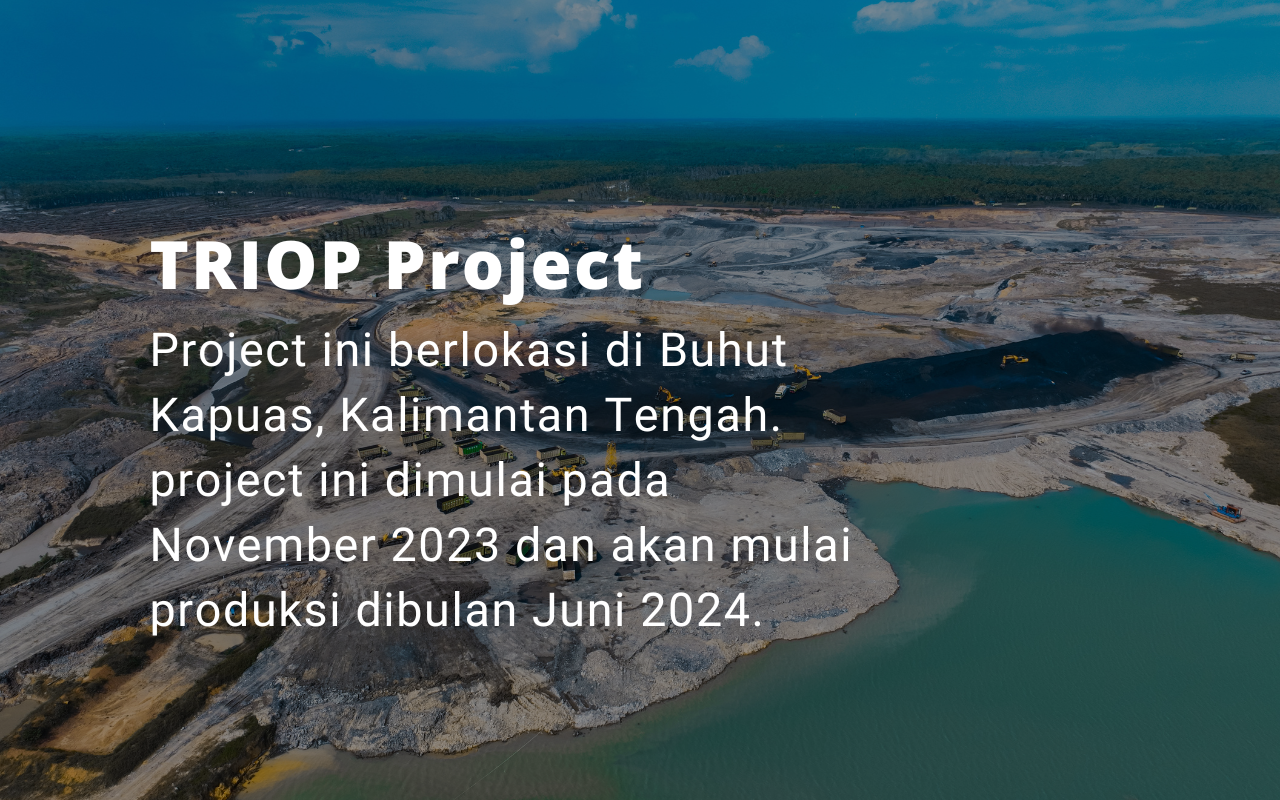 TRIOP Project

Project ini berlokasi di Buhut Kapuas, Kalimantan Tengah. project ini dimulai pada November 2023 dan akan mulai produksi dibulan Juni 2024.